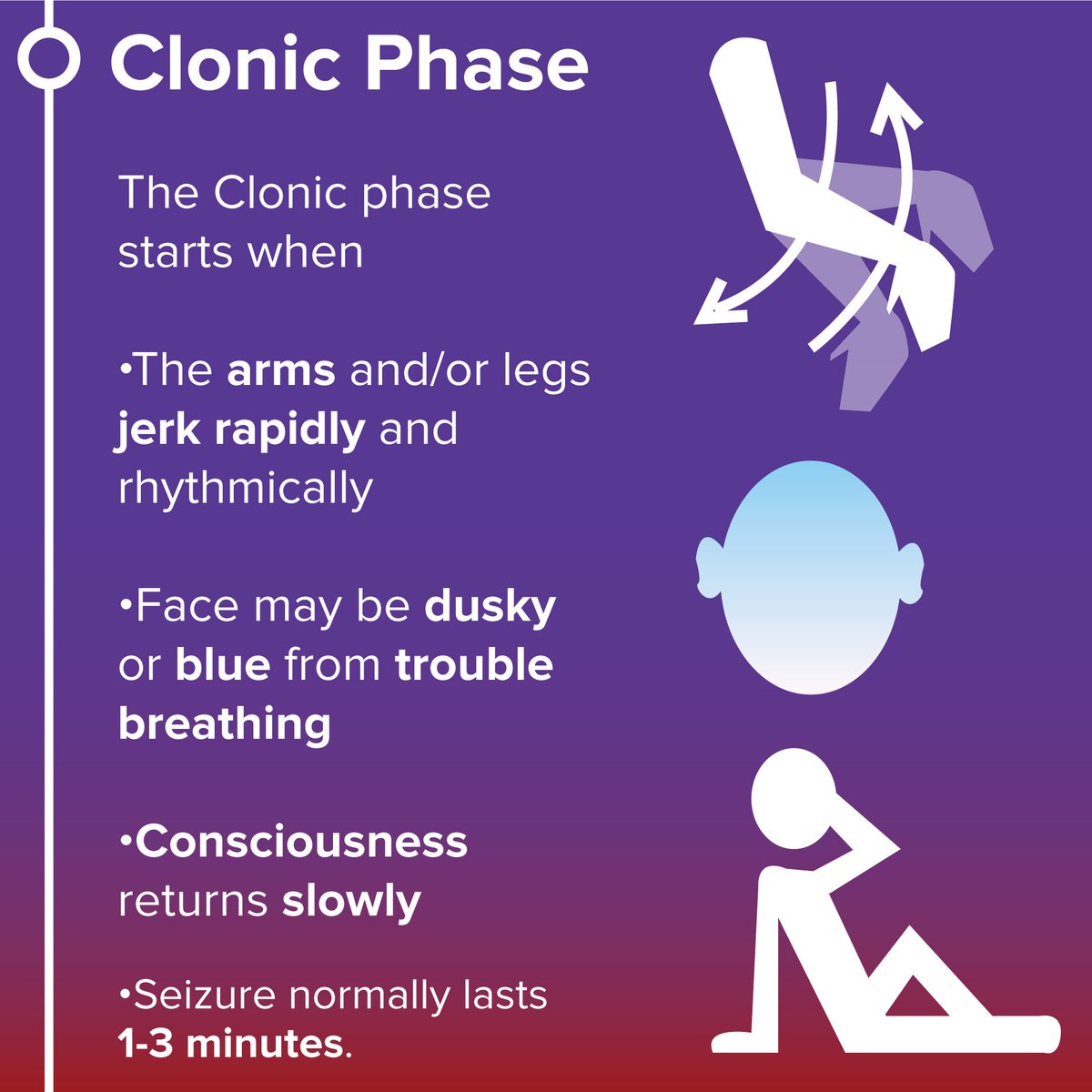 Clonic Phase

The Clonic phase starts when

• The arms and/or legs jerk rapidly and rhythmically

• Face may be dusky or blue from trouble breathing

• Consciousness returns slowly

• Seizure normally lasts 1-3 minutes.